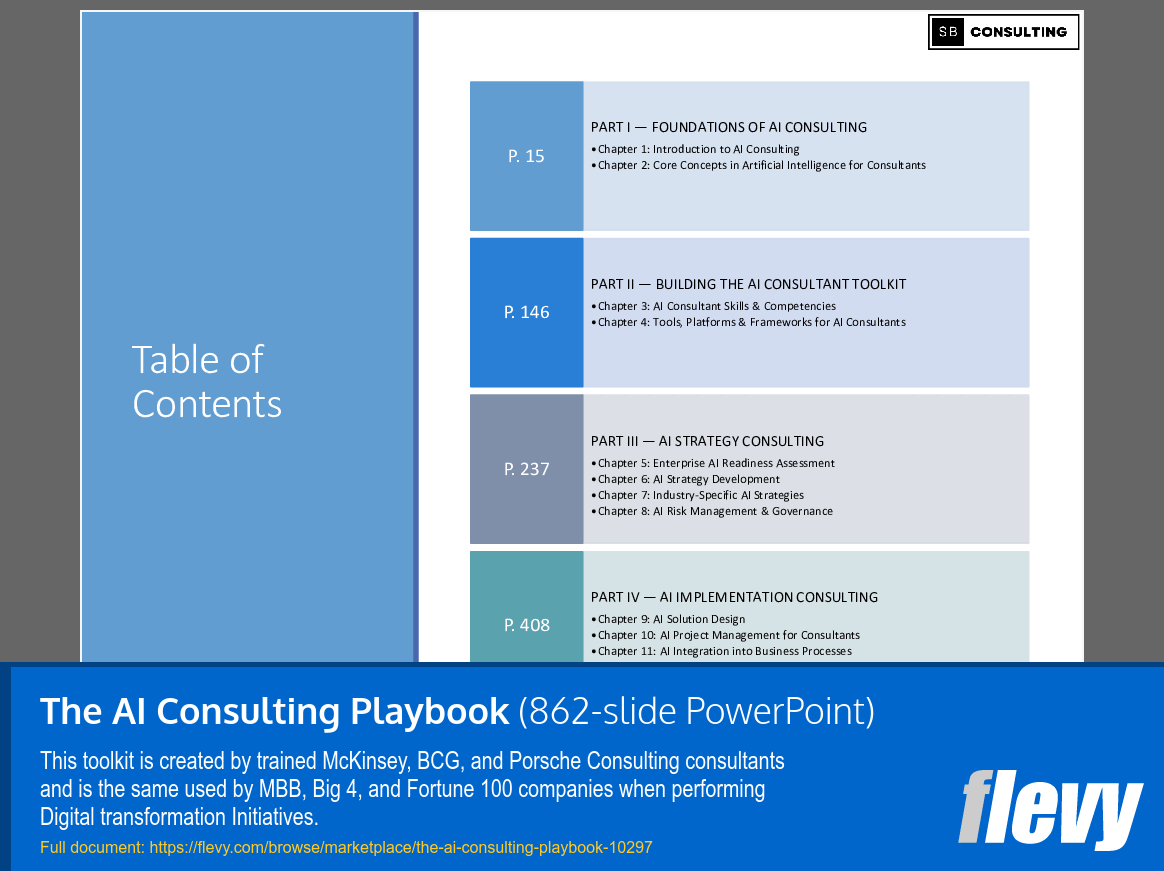 SB CONSULTING

Table of Contents

P. 15

PART I — FOUNDATIONS OF AI CONSULTING
• Chapter 1: Introduction to AI Consulting
• Chapter 2: Core Concepts in Artificial Intelligence for Consultants

P. 146

PART II — BUILDING THE AI CONSULTANT TOOLKIT
• Chapter 3: AI Consultant Skills & Competencies
• Chapter 4: Tools, Platforms & Frameworks for AI Consultants

P. 237

PART III — AI STRATEGY CONSULTING
• Chapter 5: Enterprise AI Readiness Assessment
• Chapter 6: AI Strategy Development
• Chapter 7: Industry-Specific AI Strategies
• Chapter 8: AI Risk Management & Governance

P. 408

PART IV — AI IMPLEMENTATION CONSULTING
• Chapter 9: AI Solution Design
• Chapter 10: AI Project Management for Consultants
• Chapter 11: AI Integration into Business Processes

The AI Consulting Playbook (862-slide PowerPoint)

This toolkit is created by trained McKinsey, BCG, and Porsche Consulting consultants and is the same used by MBB, Big 4, and Fortune 100 companies when performing Digital transformation Initiatives.

Full document: https://flevy.com/browse/marketplace/the-ai-consulting-playbook-10297

flevy